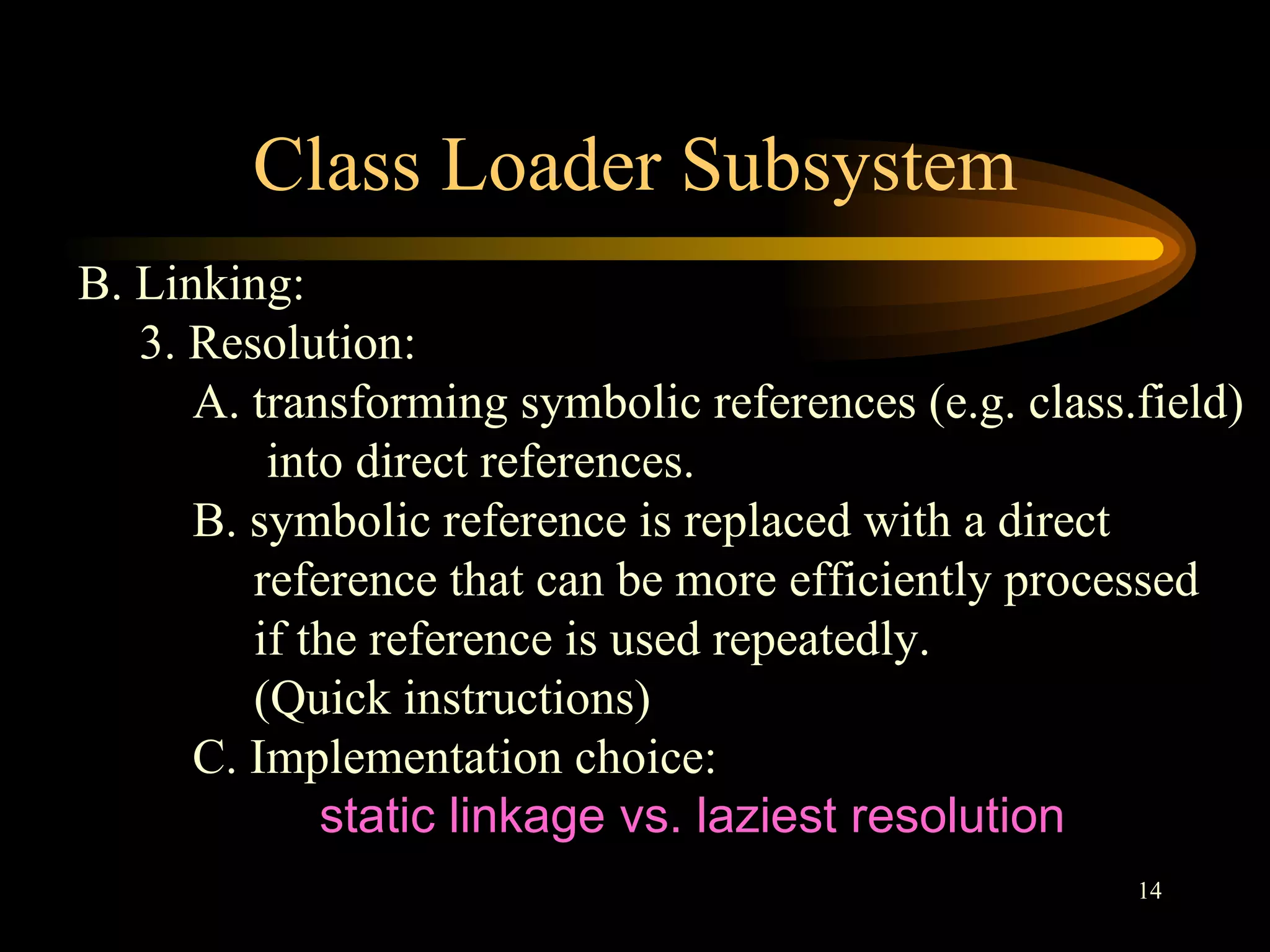 Class Loader Subsystem

B. Linking:

3. Resolution:

A. transforming symbolic references (e.g. class.field) into direct references.

B. symbolic reference is replaced with a direct reference that can be more efficiently processed if the reference is used repeatedly. (Quick instructions)

C. Implementation choice:

static linkage vs. laziest resolution

14